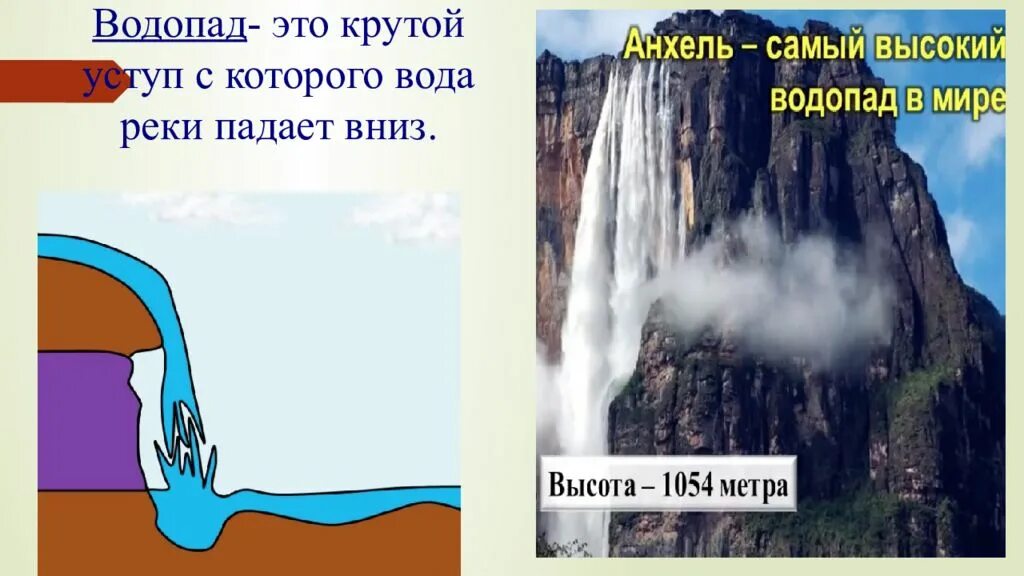 Водопад- это крутой уступ с которого вода реки падает вниз.

Анхель – самый высокий водопад в мире

Высота – 1054 метра